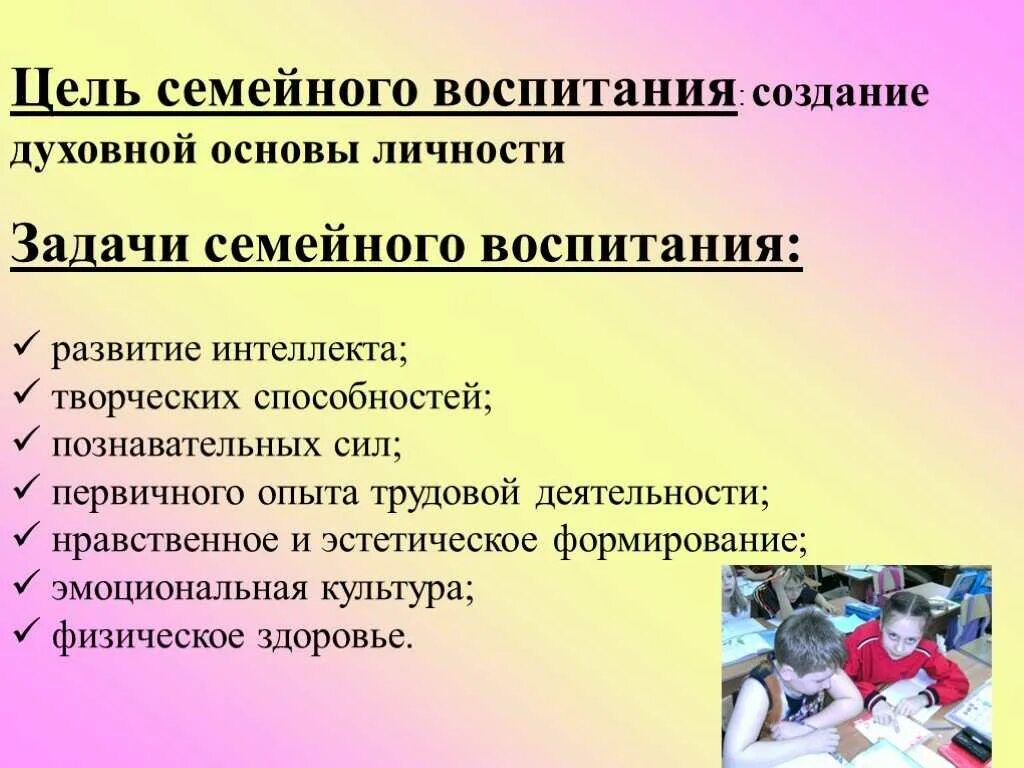 Цель семейного воспитания: создание духовной основы личности

Задачи семейного воспитания:

✓ развитие интеллекта;
✓ творческих способностей;
✓ познавательных сил;
✓ первичного опыта трудовой деятельности;
✓ нравственное и эстетическое формирование;
✓ эмоциональная культура;
✓ физическое здоровье.